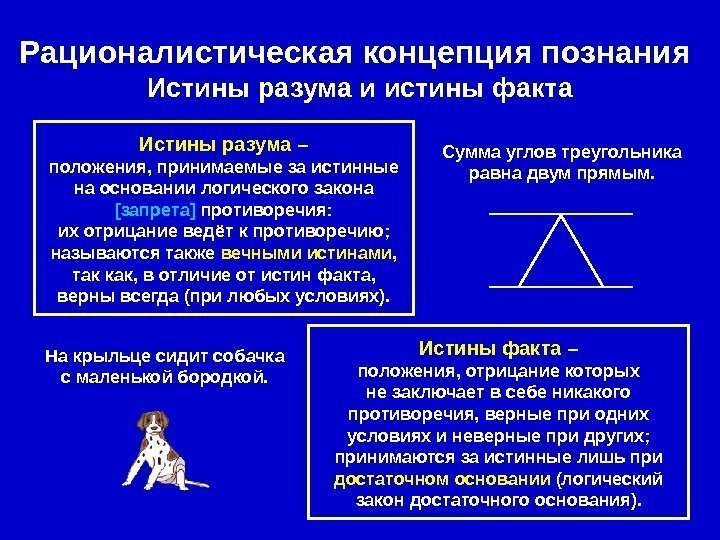 Рационалистическая концепция познания
Истины разума и истины факта

Истины разума –
положения, принимаемые за истинные на основании логического закона [запрета] противоречия: их отрицание ведёт к противоречию; называются также вечными истинами, так как, в отличие от истин факта, верны всегда (при любых условиях).

Сумма углов треугольника равна двум прямым.

На крыльце сидит собачка с маленькой бородкой.

Истины факта –
положения, отрицание которых не заключает в себе никакого противоречия, верные при одних условиях и неверные при других; принимаются за истинные лишь при достаточном основании (логический закон достаточного основания).